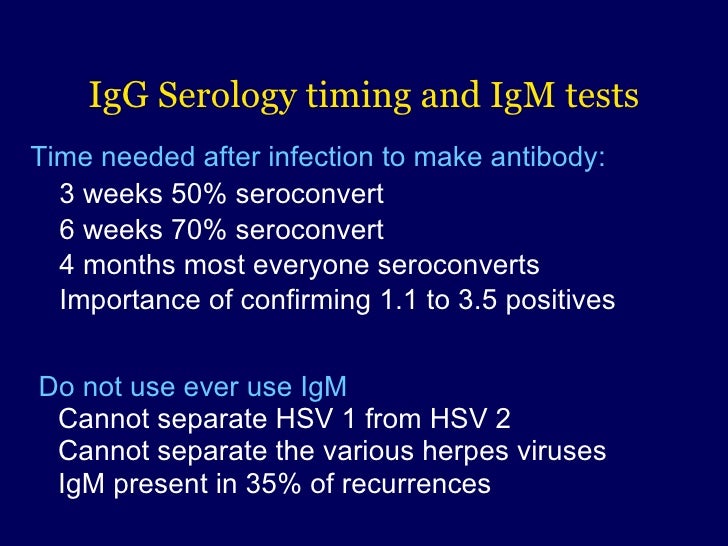 IgG Serology timing and IgM tests

Time needed after infection to make antibody:
3 weeks 50% seroconvert
6 weeks 70% seroconvert
4 months most everyone seroconverts
Importance of confirming 1.1 to 3.5 positives

Do not use ever use IgM
Cannot separate HSV 1 from HSV 2
Cannot separate the various herpes viruses
IgM present in 35% of recurrences